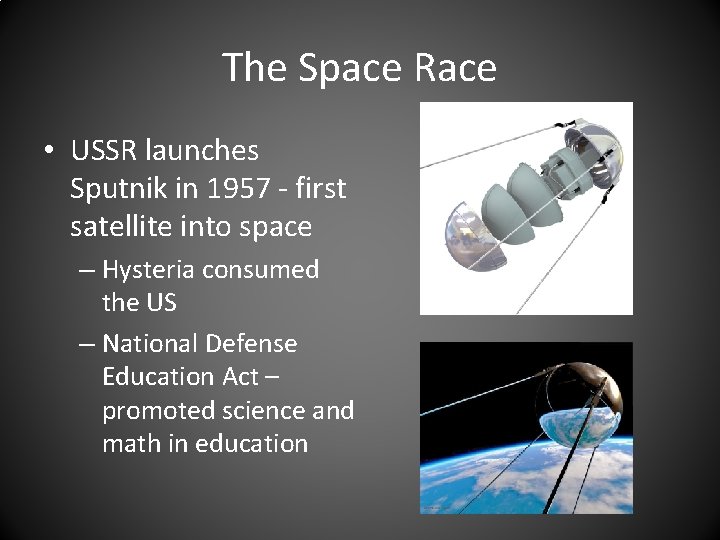 The Space Race

• USSR launches Sputnik in 1957 - first satellite into space
– Hysteria consumed the US
– National Defense Education Act – promoted science and math in education